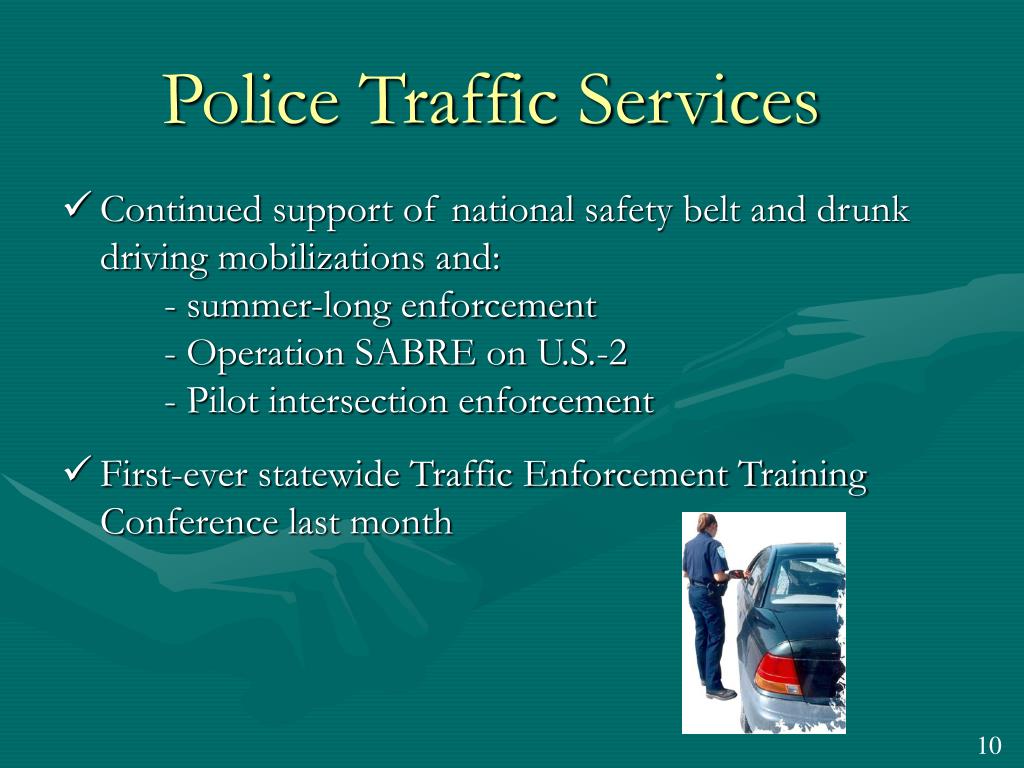 Police Traffic Services

✓ Continued support of national safety belt and drunk driving mobilizations and:
- summer-long enforcement
- Operation SABRE on U.S.-2
- Pilot intersection enforcement

✓ First-ever statewide Traffic Enforcement Training Conference last month

10